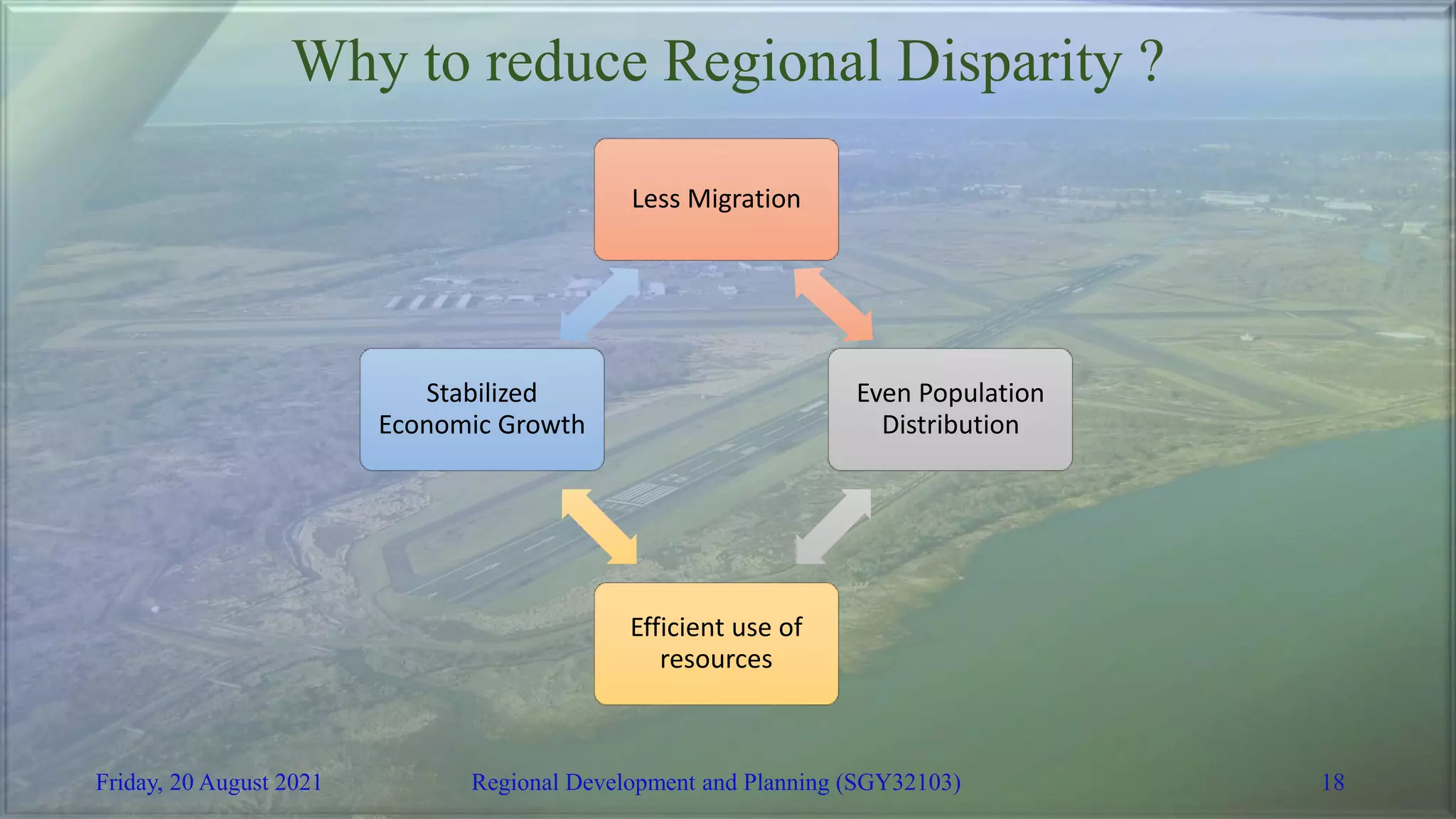 Why to reduce Regional Disparity ?

Less Migration

Stabilized Economic Growth

Even Population Distribution

Efficient use of resources

Friday, 20 August 2021

Regional Development and Planning (SGY32103)

18